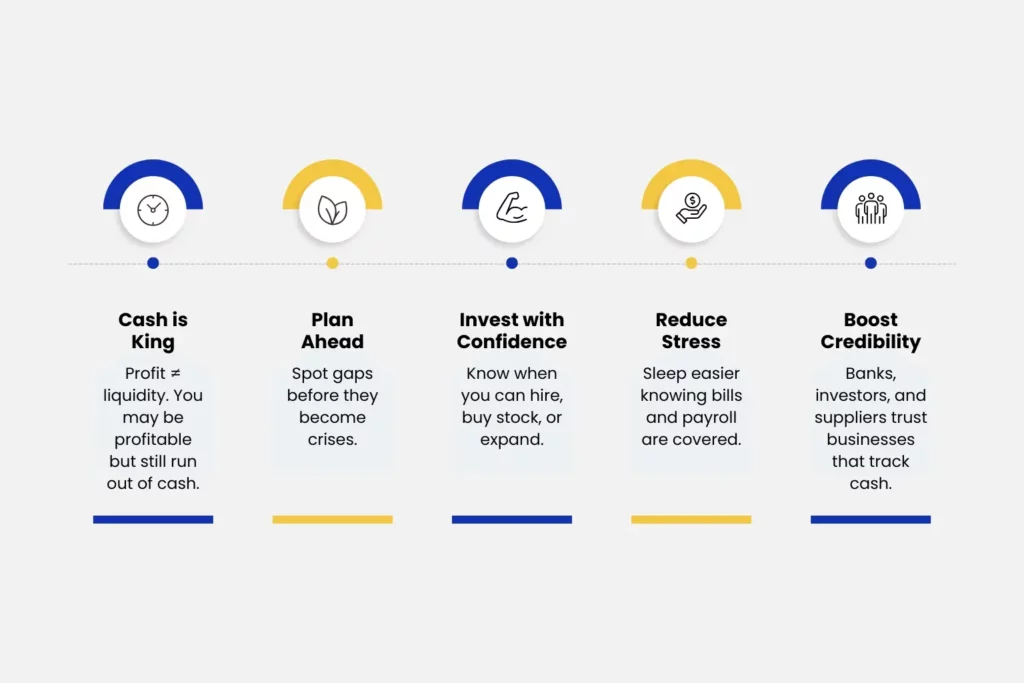 Cash is King

Profit ≠ liquidity. You may be profitable but still run out of cash.

Plan Ahead

Spot gaps before they become crises.

Invest with Confidence

Know when you can hire, buy stock, or expand.

Reduce Stress

Sleep easier knowing bills and payroll are covered.

Boost Credibility

Banks, investors, and suppliers trust businesses that track cash.